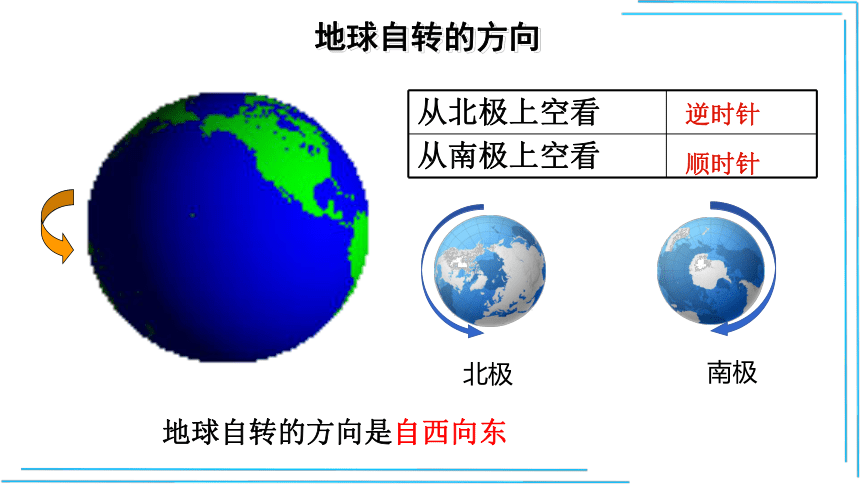 地球自转的方向

| 从北极上空看 | 逆时针 |
|---|---|
| 从南极上空看 | 顺时针 |

北极

南极

地球自转的方向是自西向东